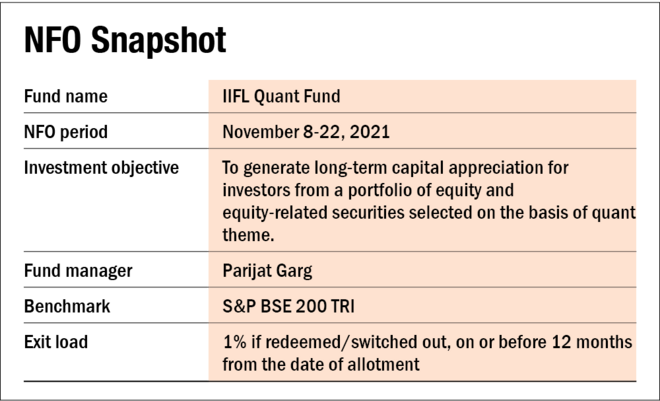 NFO Snapshot

| Fund name | IIFL Quant Fund |
|---|---|
| NFO period | November 8-22, 2021 |
| Investment objective | To generate long-term capital appreciation for investors from a portfolio of equity and equity-related securities selected on the basis of quant theme. |
| Fund manager | Parijat Garg |
| Benchmark | S&P BSE 200 TRI |
| Exit load | 1% if redeemed/switched out, on or before 12 months from the date of allotment |